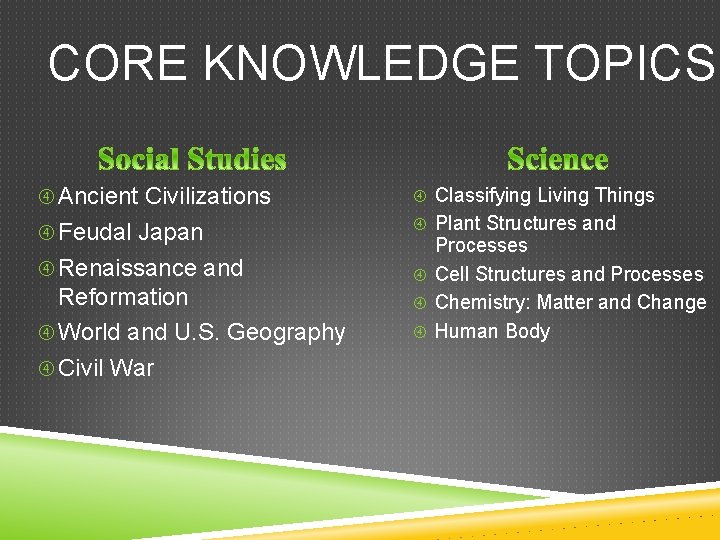 CORE KNOWLEDGE TOPICS

Social Studies

④ Ancient Civilizations
④ Feudal Japan
④ Renaissance and Reformation
④ World and U.S. Geography
④ Civil War

Science

④ Classifying Living Things
④ Plant Structures and Processes
④ Cell Structures and Processes
④ Chemistry: Matter and Change
④ Human Body